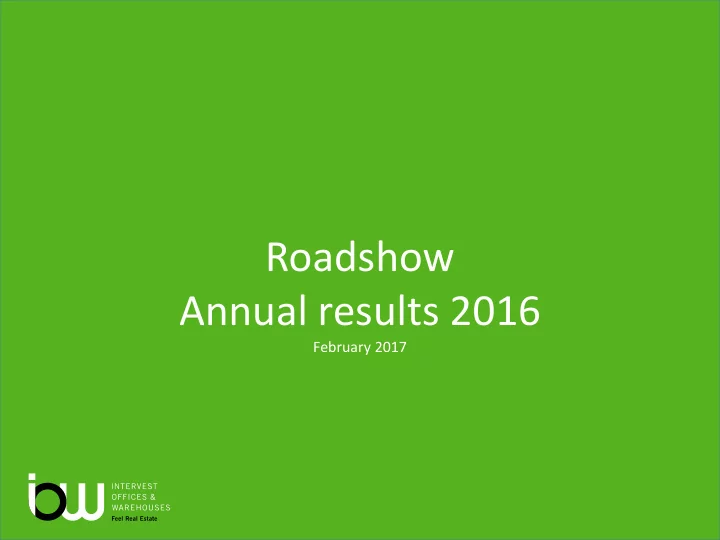 Roadshow
Annual results 2016
February 2017

iow INTERVEST OFFICES & WAREHOUSES
Feel Real Estate